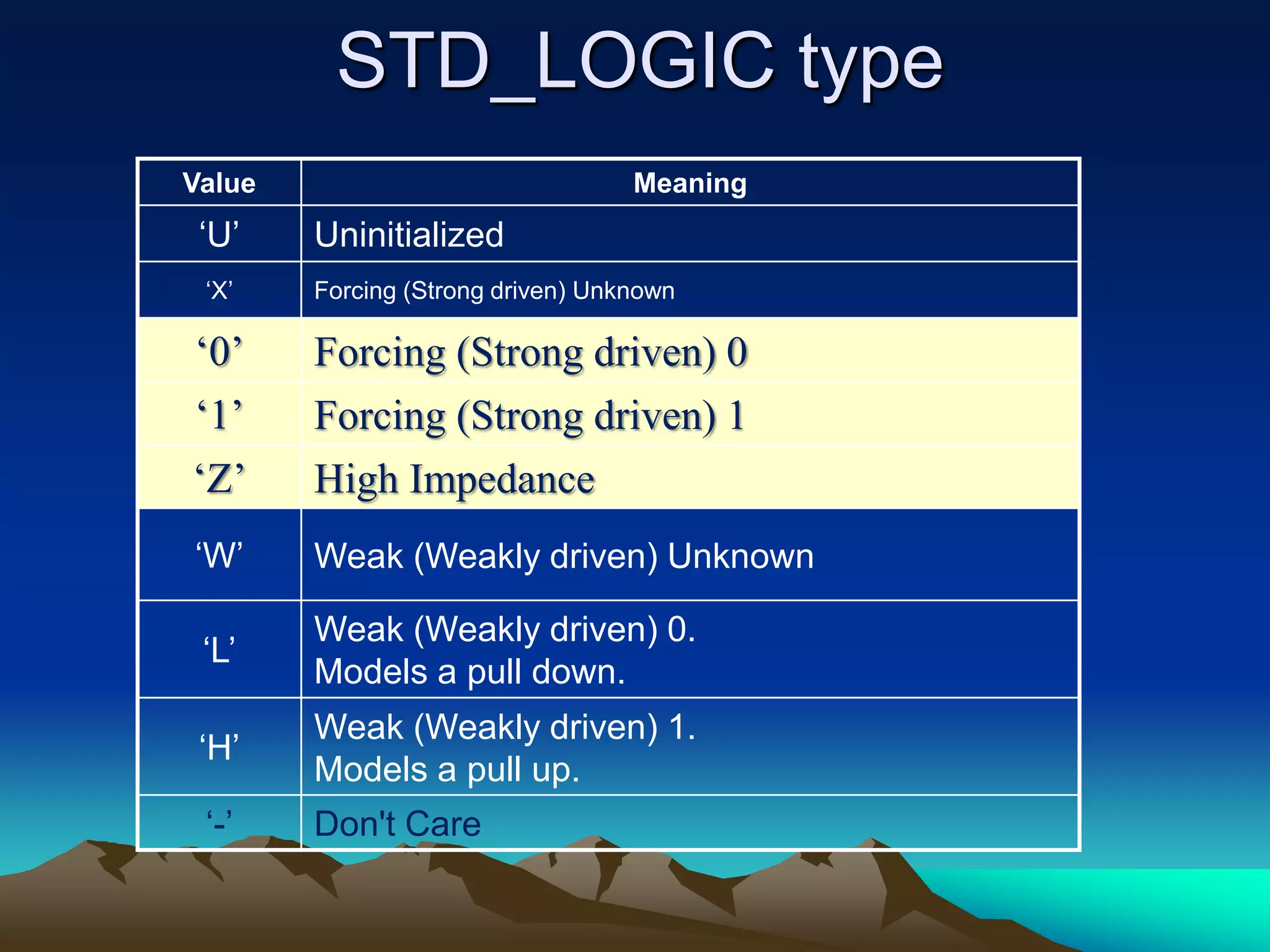 STD_LOGIC type

| Value | Meaning |
|---|---|
| ‘U’ | Uninitialized |
| ‘X’ | Forcing (Strong driven) Unknown |
| ‘0’ | Forcing (Strong driven) 0 |
| ‘1’ | Forcing (Strong driven) 1 |
| ‘Z’ | High Impedance |
| ‘W’ | Weak (Weakly driven) Unknown |
| ‘L’ | Weak (Weakly driven) 0. Models a pull down. |
| ‘H’ | Weak (Weakly driven) 1. Models a pull up. |
| ‘-’ | Don't Care |